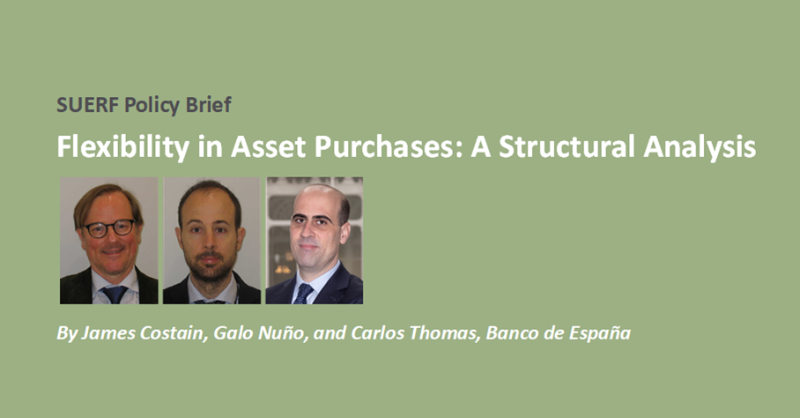 SUERF Policy Brief

Flexibility in Asset Purchases: A Structural Analysis

By James Costain, Galo Nuño, and Carlos Thomas, Banco de España